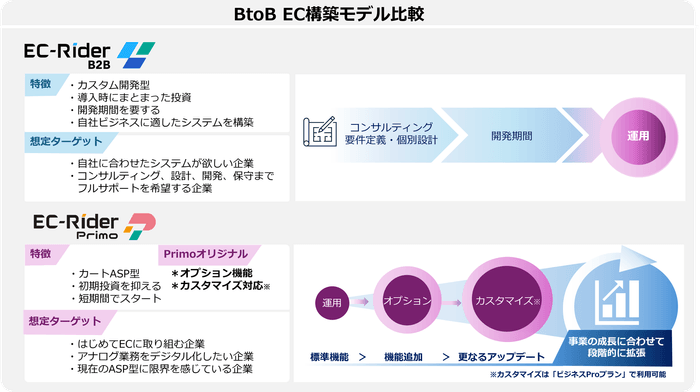 BtoB EC構築モデル比較

EC-Rider B2B

特徴
・カスタム開発型
・導入時にまとまった投資
・開発期間を要する
・自社ビジネスに適したシステムを構築

想定ターゲット
・自社に合わせたシステムが欲しい企業
・コンサルティング、設計、開発、保守までフルサポートを希望する企業

コンサルティング
要件定義・個別設計

開発期間

運用

EC-Rider Primo

特徴
・カートASP型
・初期投資を抑える
・短期間でスタート

Primoオリジナル
＊オプション機能
＊カスタマイズ対応※

想定ターゲット
・はじめてECに取り組む企業
・アナログ業務をデジタル化したい企業
・現在のASP型に限界を感じている企業

運用

オプション

カスタマイズ※

事業の成長に合わせて段階的に拡張

標準機能 ＞ 機能追加 ＞ 更なるアップデート

※カスタマイズは「ビジネスProプラン」で利用可能